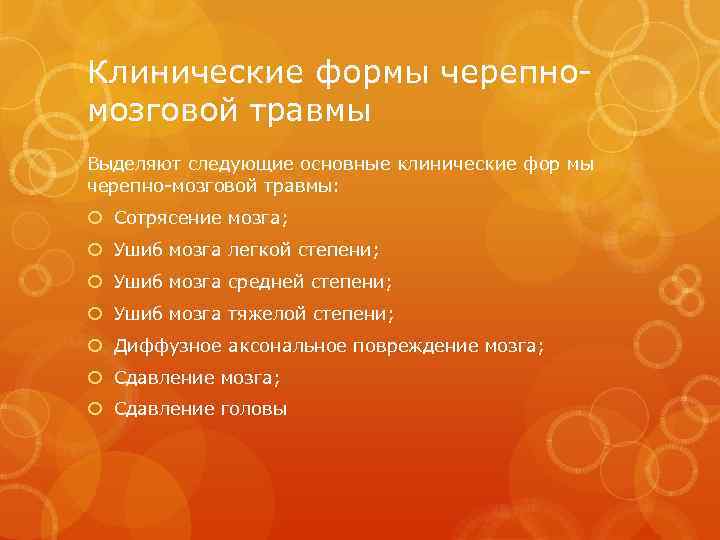 Клинические формы черепно-мозговой травмы

Выделяют следующие основные клинические фор мы черепно-мозговой травмы:

Сотрясение мозга;
Ушиб мозга легкой степени;
Ушиб мозга средней степени;
Ушиб мозга тяжелой степени;
Диффузное аксональное повреждение мозга;
Сдавление мозга;
Сдавление головы